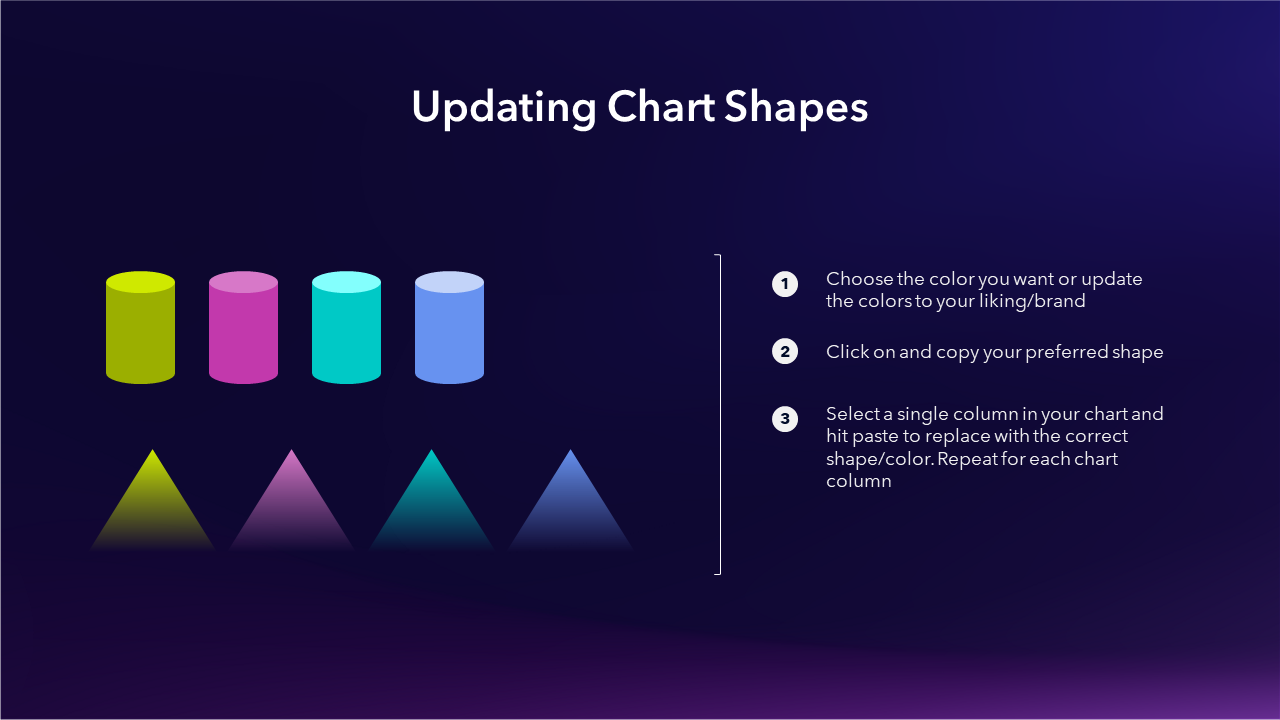 Updating Chart Shapes

1 Choose the color you want or update the colors to your liking/brand

2 Click on and copy your preferred shape

3 Select a single column in your chart and hit paste to replace with the correct shape/color. Repeat for each chart column